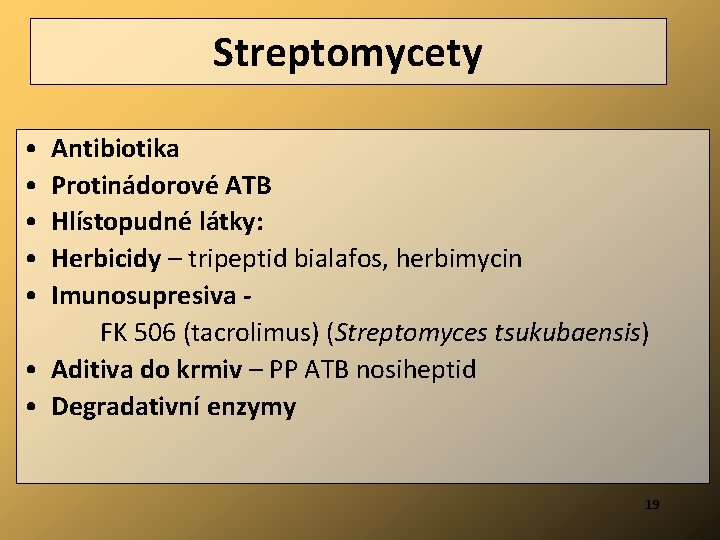 Streptomycety

• Antibiotika
• Protinádorové ATB
• Hlístopudné látky:
• Herbicidy – tripeptid bialafos, herbimycin
• Imunosupresiva -
FK 506 (tacrolimus) (Streptomyces tsukubaensis)
• Aditiva do krmiv – PP ATB nosiheptid
• Degradativní enzymy

19